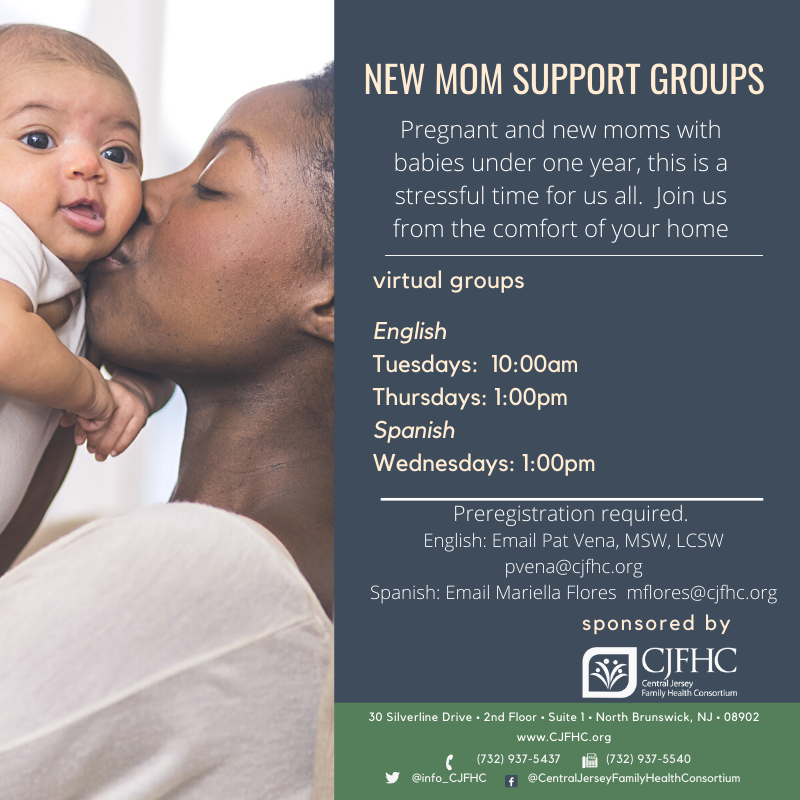 NEW MOM SUPPORT GROUPS

Pregnant and new moms with babies under one year, this is a stressful time for us all. Join us from the comfort of your home

virtual groups

English
Tuesdays: 10:00am
Thursdays: 1:00pm
Spanish
Wednesdays: 1:00pm

Preregistration required.
English: Email Pat Vena, MSW, LCSW
pvena@cjfhc.org
Spanish: Email Mariella Flores mflores@cjfhc.org

sponsored by

CJFHC
Central Jersey Family Health Consortium

30 Silverline Drive • 2nd Floor • Suite 1 • North Brunswick, NJ • 08902
www.CJFHC.org
(732) 937-5437 (732) 937-5540
@info_CJFHC @CentralJerseyFamilyHealthConsortium